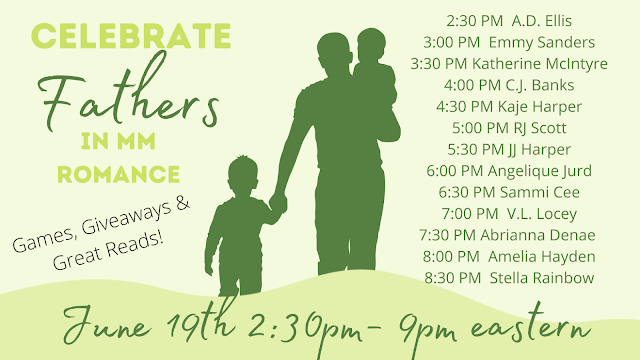 CELEBRATE
Fathers
IN MM
ROMANCE

Games, Giveaways & Great Reads!

2:30 PM A.D. Ellis
3:00 PM Emmy Sanders
3:30 PM Katherine McIntyre
4:00 PM C.J. Banks
4:30 PM Kaje Harper
5:00 PM RJ Scott
5:30 PM JJ Harper
6:00 PM Angelique Jurd
6:30 PM Sammi Cee
7:00 PM V.L. Locey
7:30 PM Abrianna Denae
8:00 PM Amelia Hayden
8:30 PM Stella Rainbow

June 19th 2:30pm- 9pm eastern